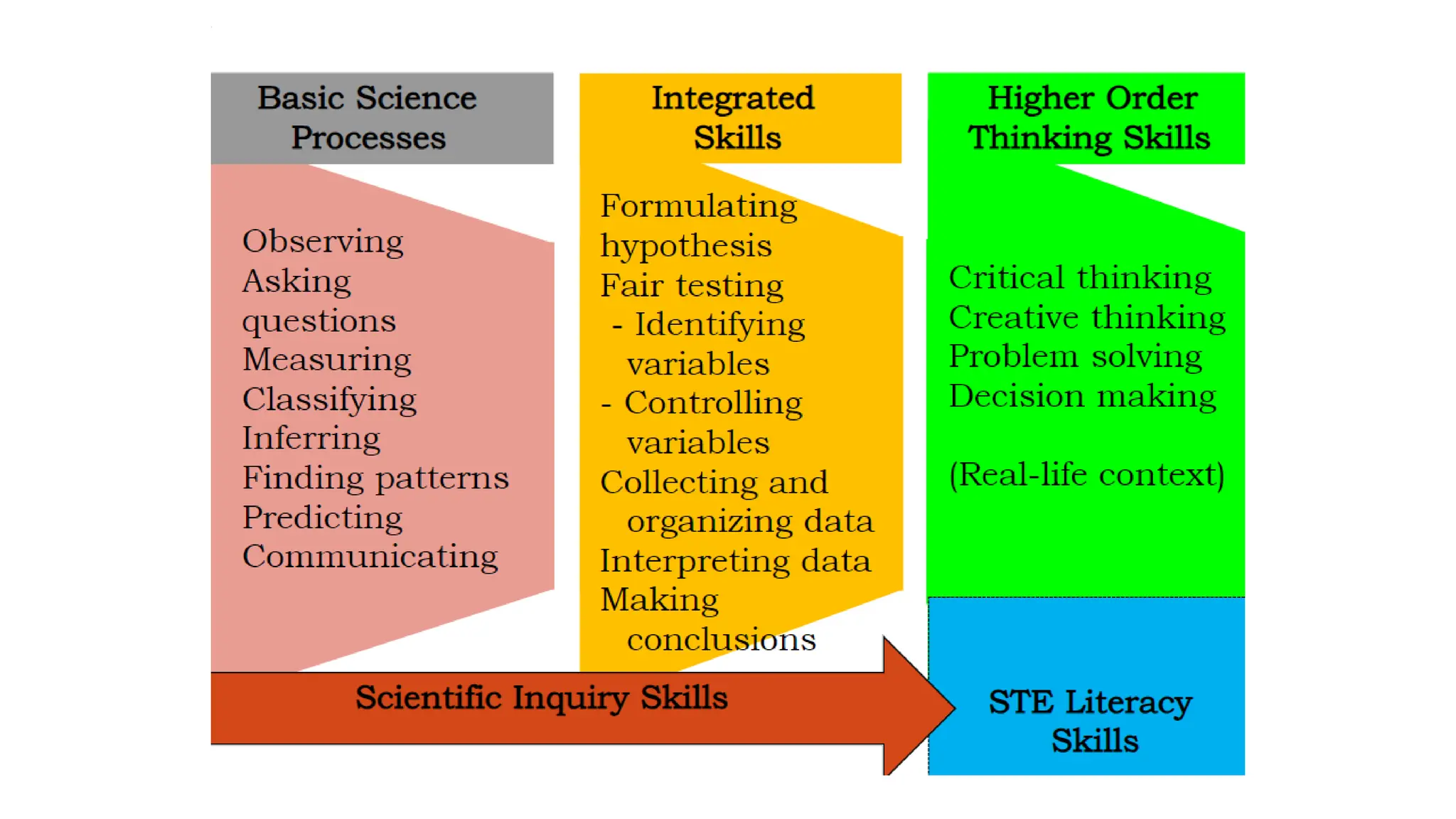 Basic Science Processes

Observing
Asking questions
Measuring
Classifying
Inferring
Finding patterns
Predicting
Communicating

Integrated Skills

Formulating hypothesis
Fair testing
- Identifying variables
- Controlling variables
Collecting and organizing data
Interpreting data
Making conclusions

Higher Order Thinking Skills

Critical thinking
Creative thinking
Problem solving
Decision making

(Real-life context)

Scientific Inquiry Skills

STE Literacy Skills